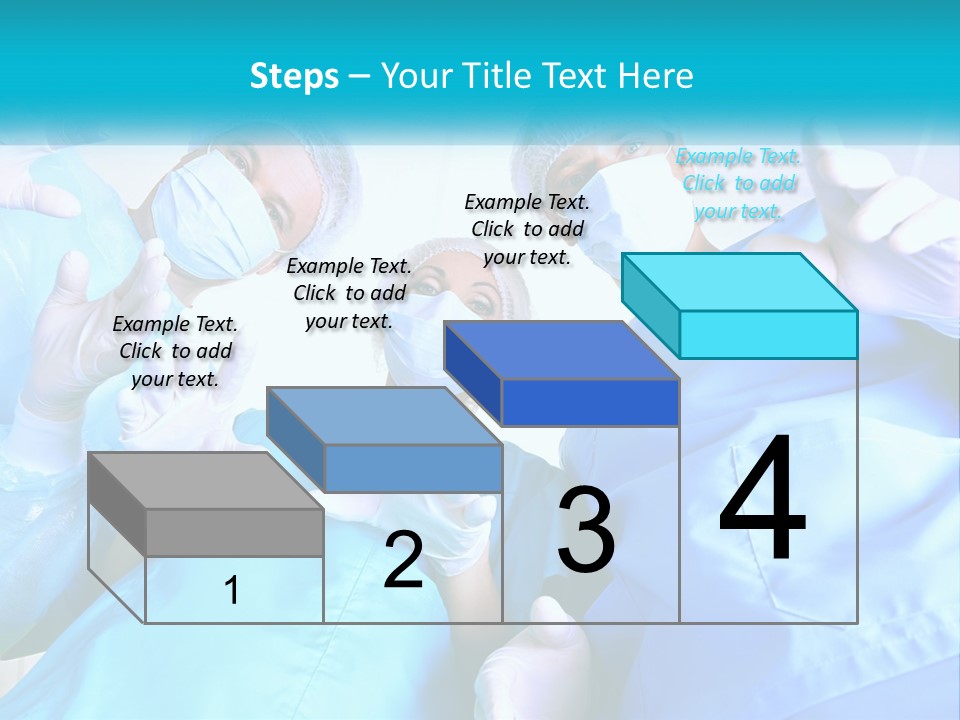 Steps – Your Title Text Here

Example Text. Click to add your text.

Example Text. Click to add your text.

Example Text. Click to add your text.

Example Text. Click to add your text.

1

2

3

4